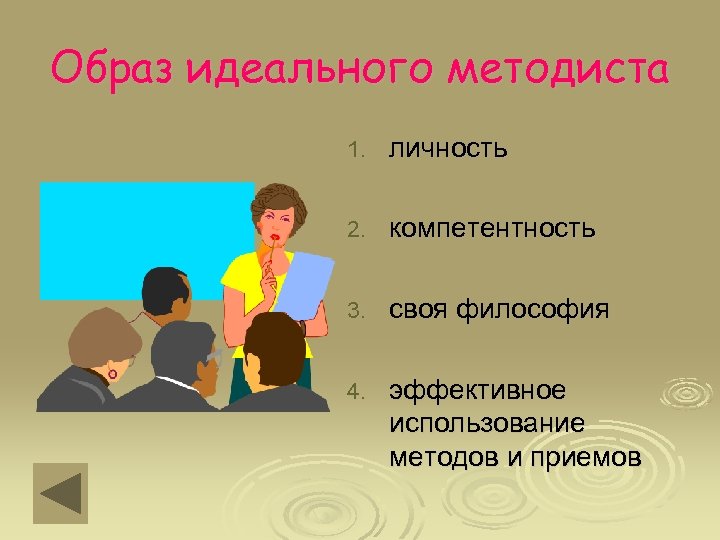 Образ идеального методиста

1. личность

2. компетентность

3. своя философия

4. эффективное использование методов и приемов